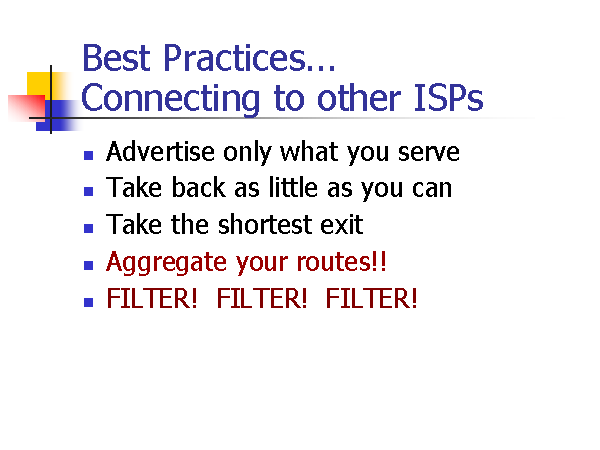 Best Practices…
Connecting to other ISPs

- Advertise only what you serve
- Take back as little as you can
- Take the shortest exit
- Aggregate your routes!!
- FILTER! FILTER! FILTER!